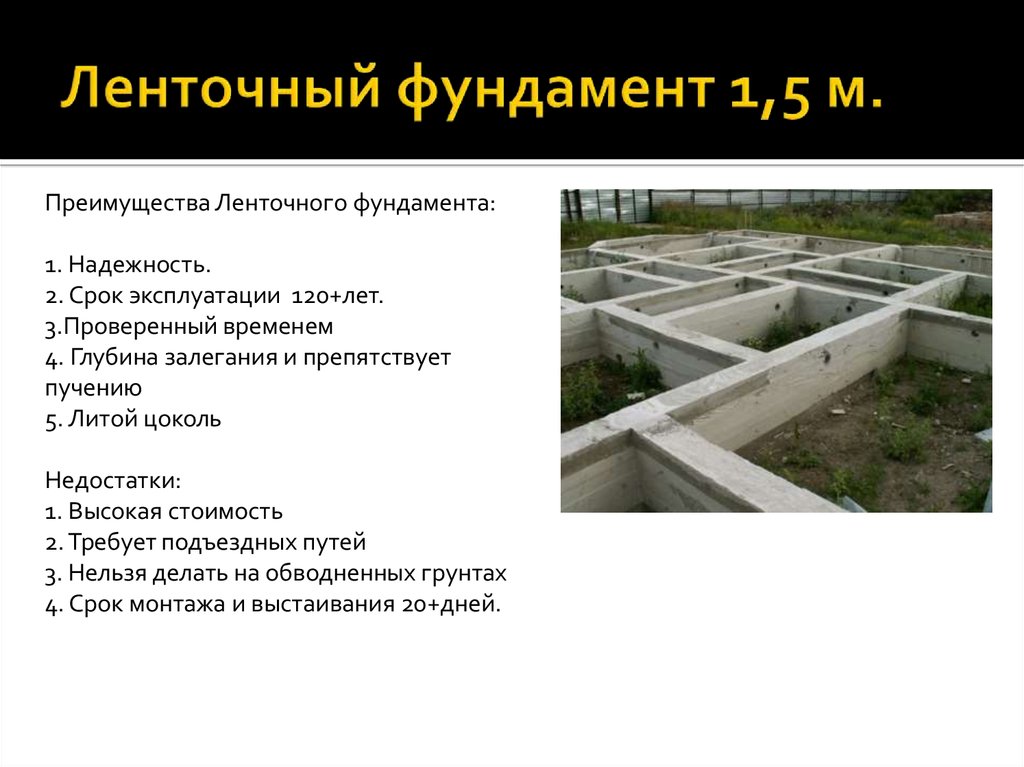 Ленточный фундамент 1,5 м.

Преимущества Ленточного фундамента:

1. Надежность.
2. Срок эксплуатации 120+лет.
3.Проверенный временем
4. Глубина залегания и препятствует пучению
5. Литой цоколь

Недостатки:
1. Высокая стоимость
2. Требует подъездных путей
3. Нельзя делать на обводненных грунтах
4. Срок монтажа и выстаивания 20+дней.